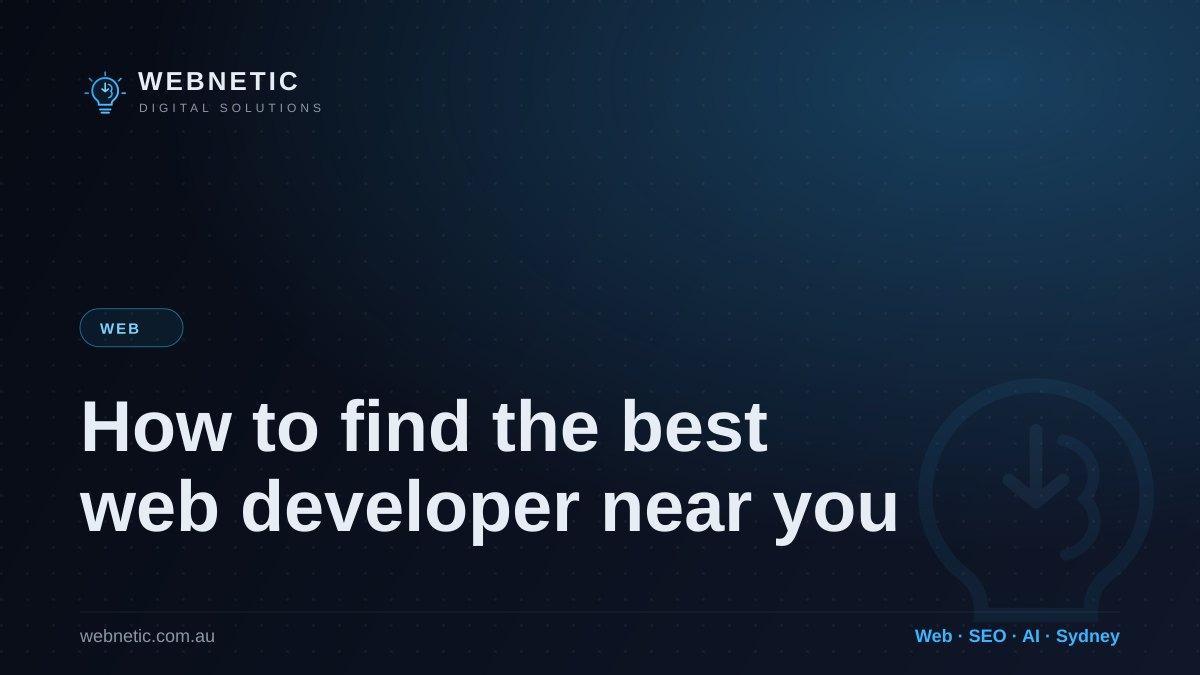 WEBNETIC
DIGITAL SOLUTIONS

WEB

How to find the best web developer near you

webnetic.com.au

Web · SEO · AI · Sydney